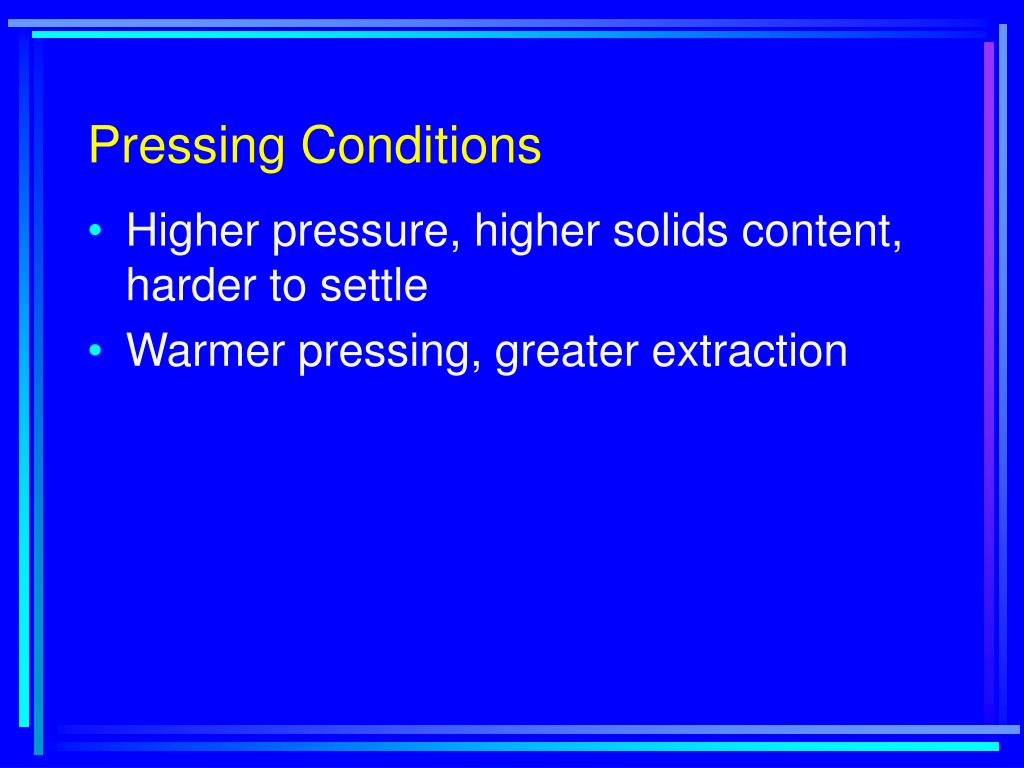 Pressing Conditions

• Higher pressure, higher solids content, harder to settle
• Warmer pressing, greater extraction